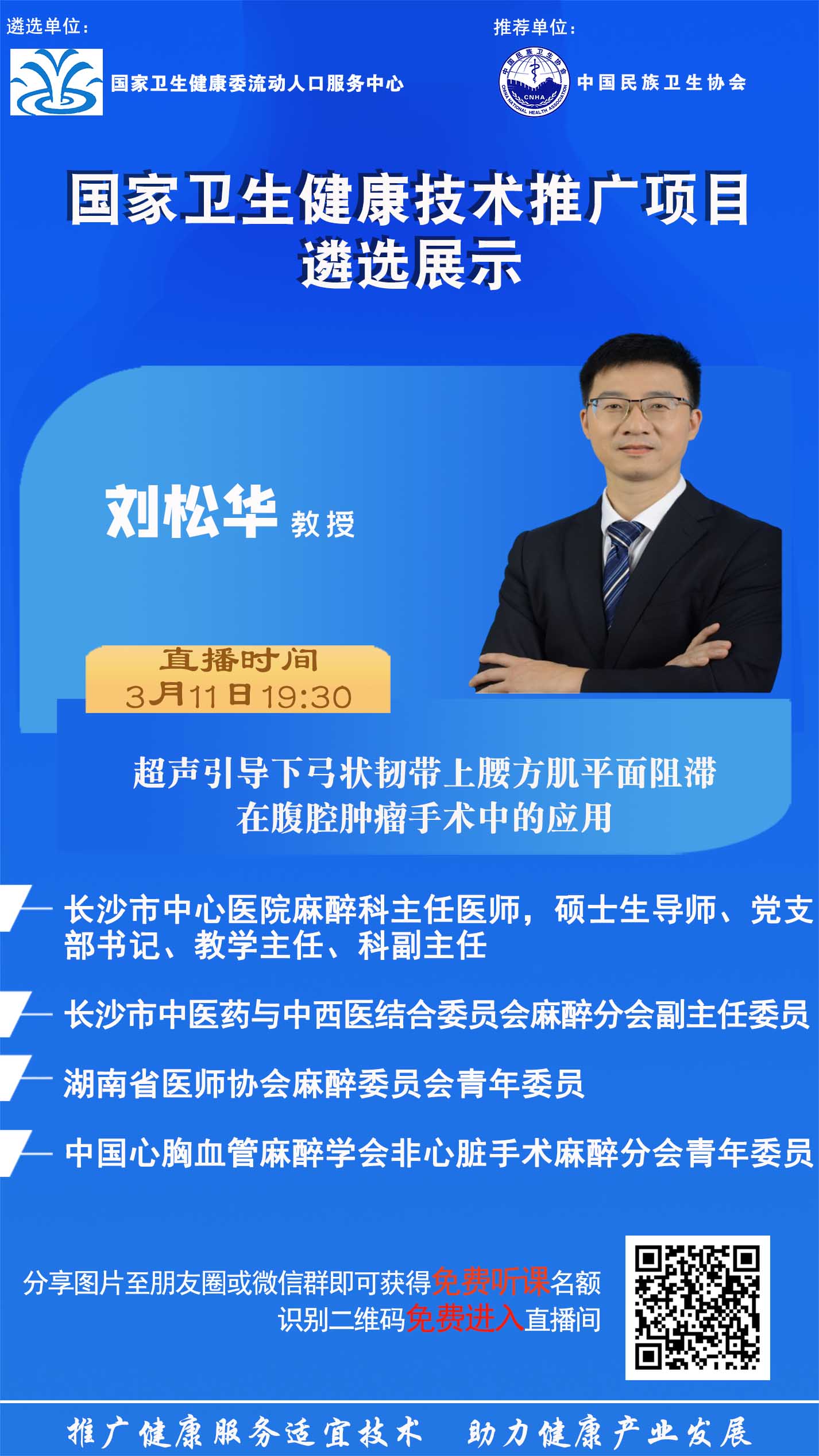 遴选单位：

国家卫生健康委流动人口服务中心

推荐单位：

中国民族卫生协会
CNHA
CHINA NATIONAL HEALTH ASSOCIATION

国家卫生健康技术推广项目
遴选展示

刘松华 教授

直播时间
3月11日19:30

超声引导下弓状韧带上腰方肌平面阻滞
在腹腔肿瘤手术中的应用

长沙市中心医院麻醉科主任医师，硕士生导师、党支部书记、教学主任、科副主任

长沙市中医药与中西医结合委员会麻醉分会副主任委员

湖南省医师协会麻醉委员会青年委员

中国心胸血管麻醉学会非心脏手术麻醉分会青年委员

分享图片至朋友圈或微信群即可获得免费听课名额
识别二维码免费进入直播间

推广健康服务适宜技术 助力健康产业发展